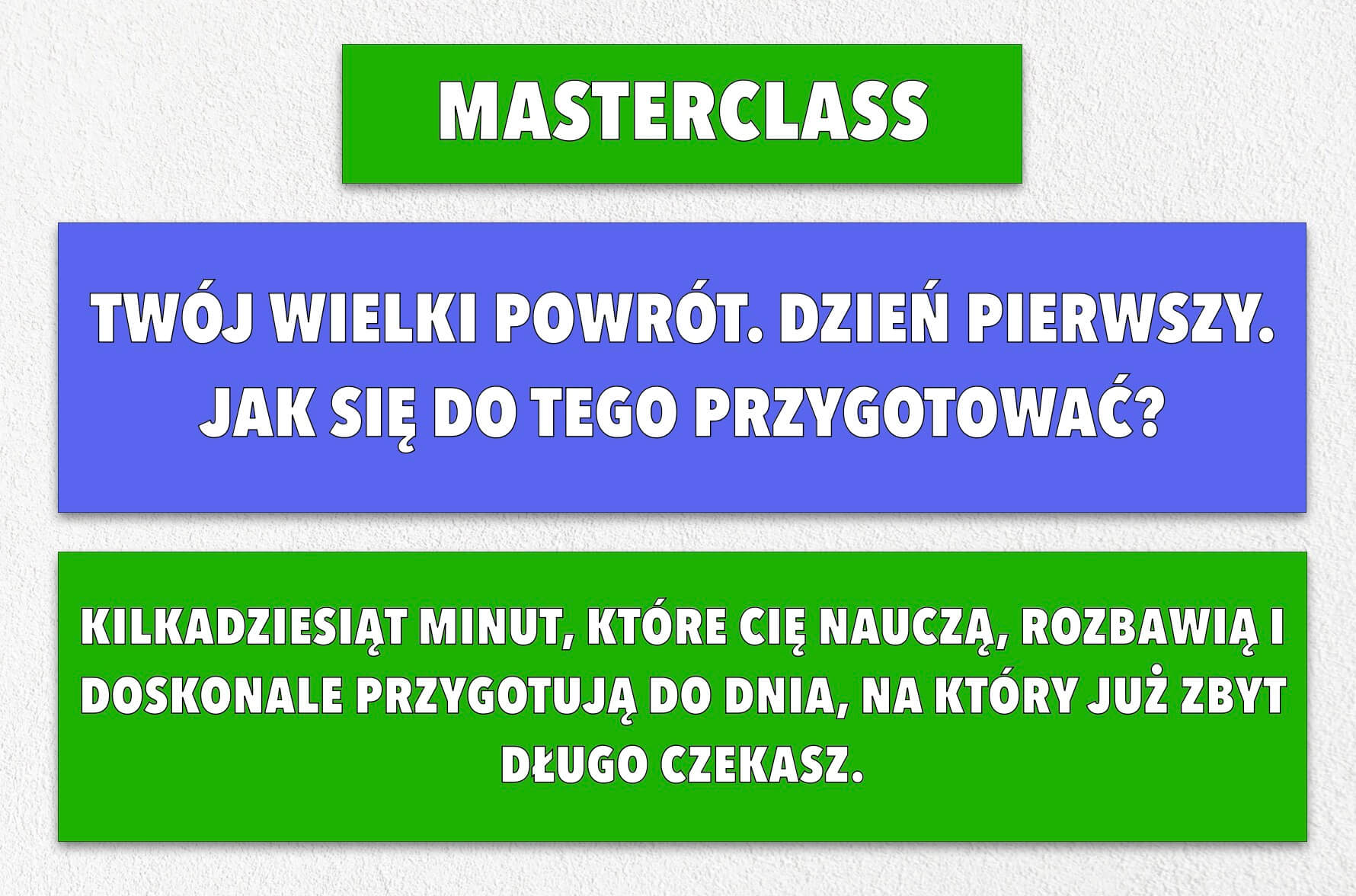 MASTERCLASS

TWÓJ WIELKI POWRÓT. DZIEŃ PIERWSZY. JAK SIĘ DO TEGO PRZYGOTOWAĆ?

KILKADZIESIĄT MINUT, KTÓRE CIĘ NAUCZĄ, ROZBAWIĄ I DOSKONALE PRZYGOTUJĄ DO DNIA, NA KTÓRY JUŻ ZBYT DŁUGO CZEKASZ.